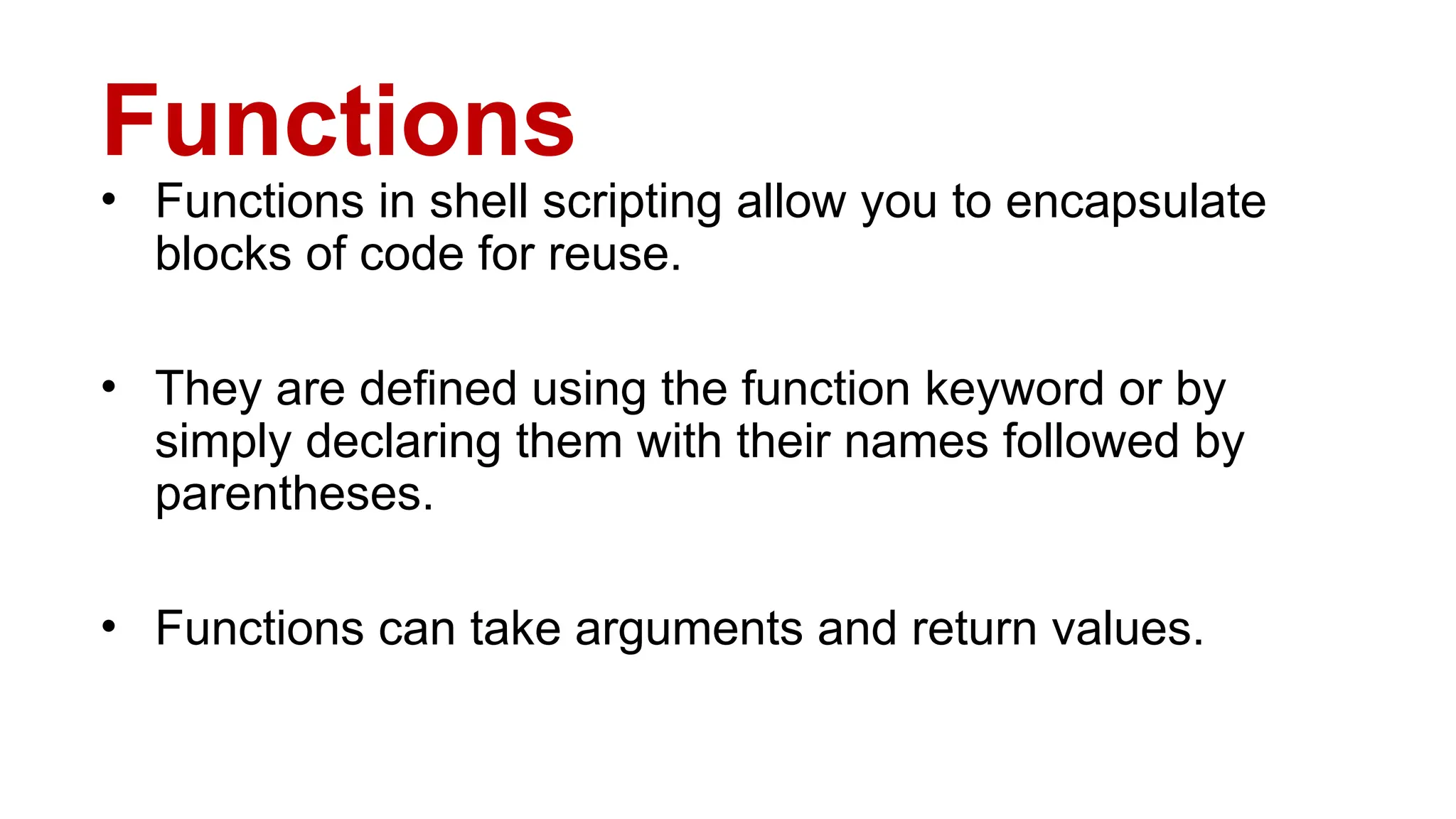 Functions

• Functions in shell scripting allow you to encapsulate blocks of code for reuse.

• They are defined using the function keyword or by simply declaring them with their names followed by parentheses.

• Functions can take arguments and return values.